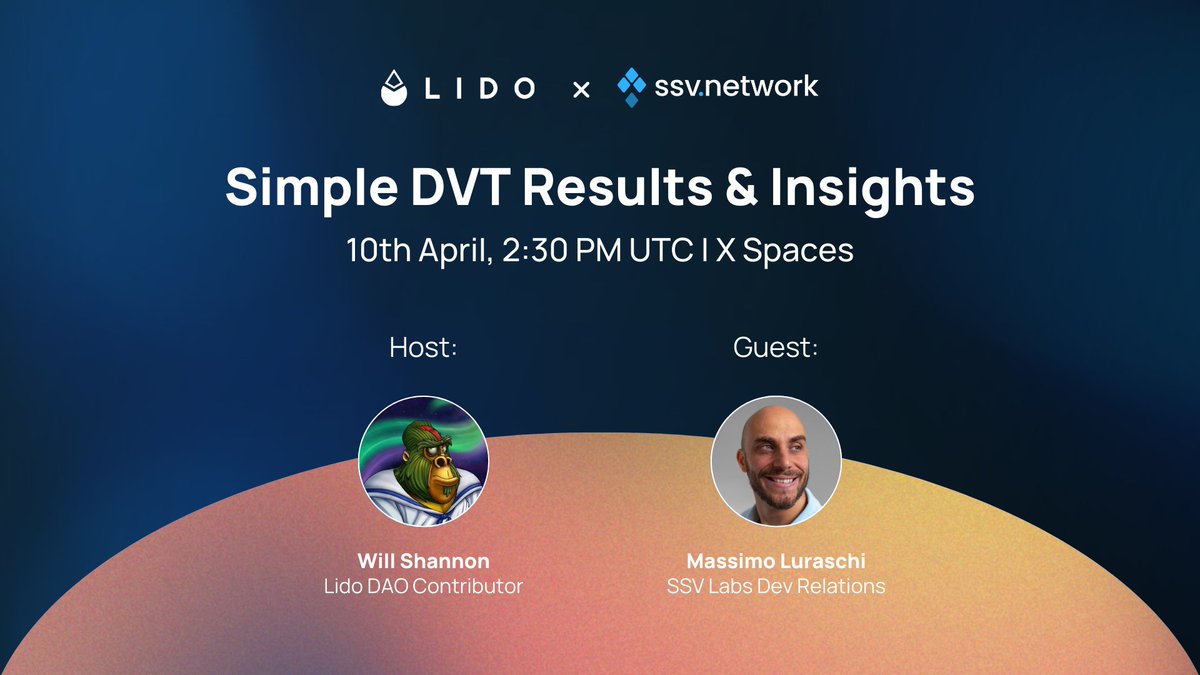 LIDO × ssv.network

Simple DVT Results & Insights

10th April, 2:30 PM UTC I X Spaces

Host:

Will Shannon
Lido DAO Contributor

Guest:

Massimo Luraschi
SSV Labs Dev Relations